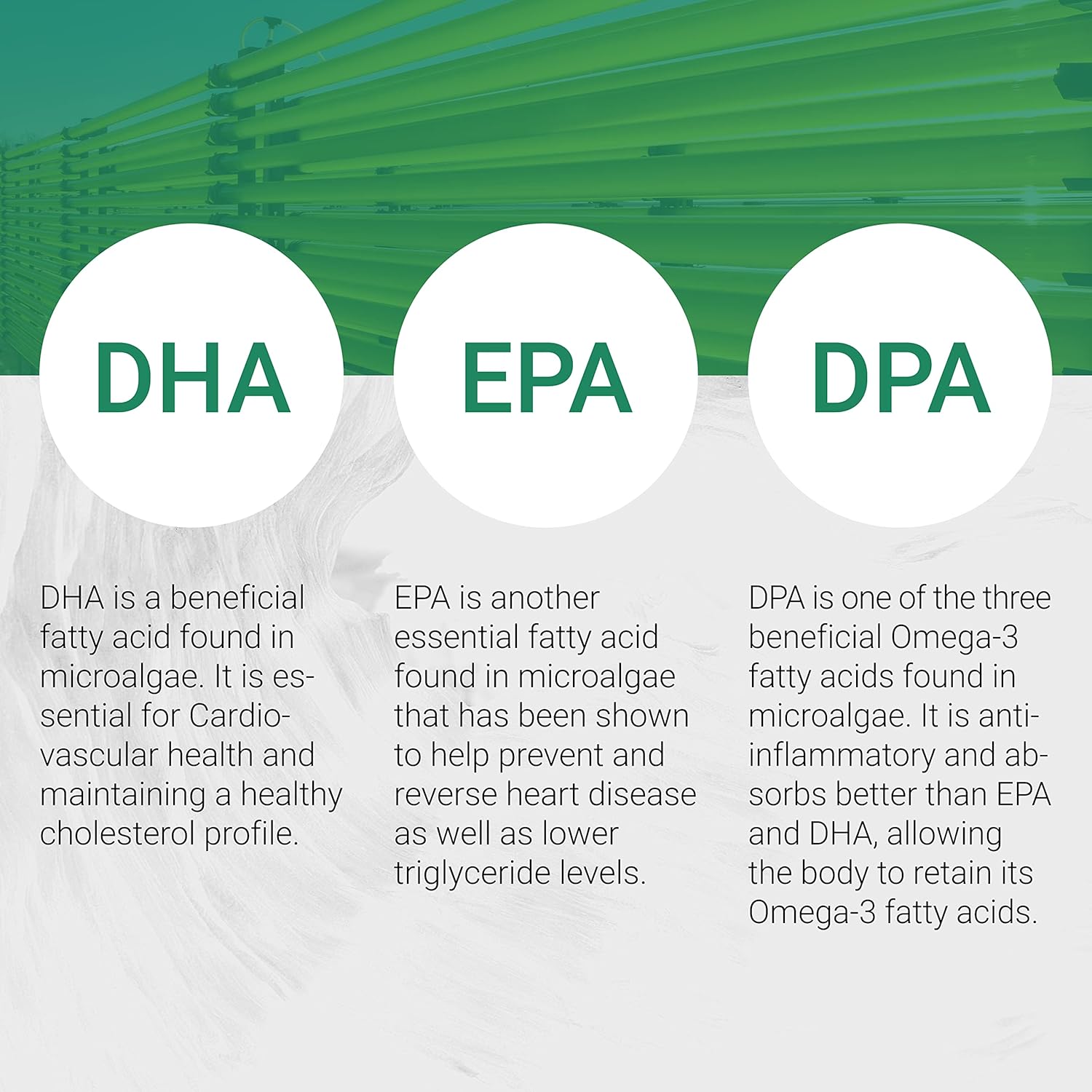 DHA

DHA is a beneficial fatty acid found in microalgae. It is essential for Cardiovascular health and maintaining a healthy cholesterol profile.

EPA

EPA is another essential fatty acid found in microalgae that has been shown to help prevent and reverse heart disease as well as lower triglyceride levels.

DPA

DPA is one of the three beneficial Omega-3 fatty acids found in microalgae. It is anti-inflammatory and absorbs better than EPA and DHA, allowing the body to retain its Omega-3 fatty acids.